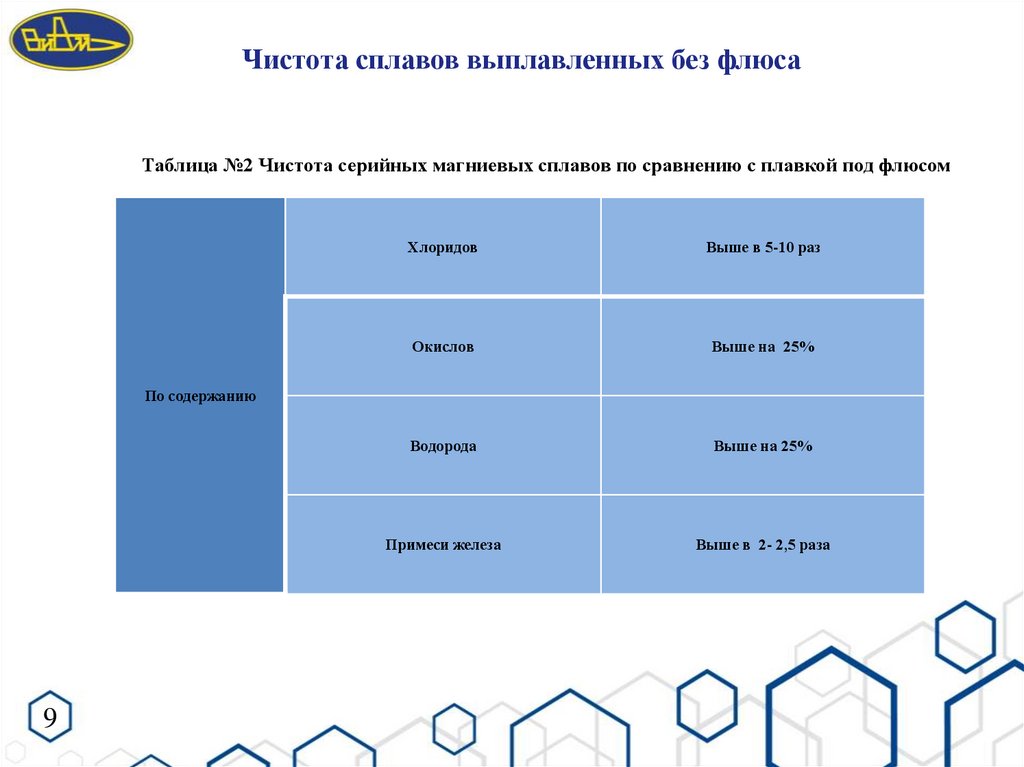 ВИАМ

Чистота сплавов выплавленных без флюса

Таблица №2 Чистота серийных магниевых сплавов по сравнению с плавкой под флюсом

| По содержанию | Хлоридов | Выше в 5-10 раз |
|---|---|---|
| | Окислов | Выше на 25% |
| | Водорода | Выше на 25% |
| | Примеси железа | Выше в 2- 2,5 раза |

9